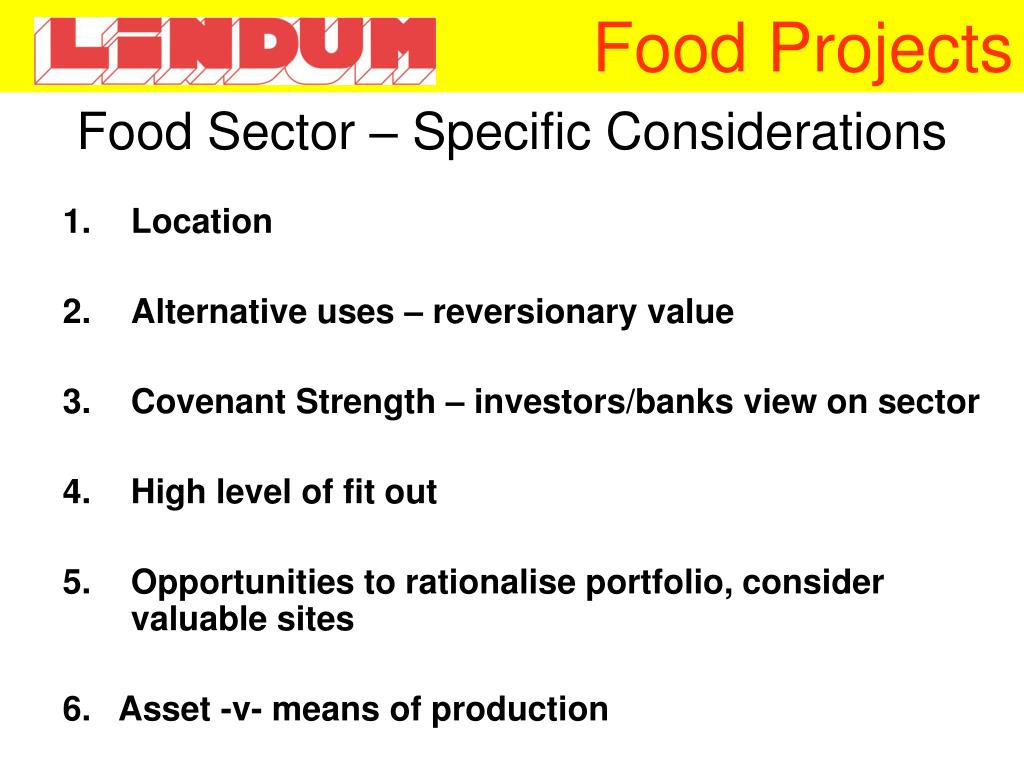 LINDUM

Food Projects

Food Sector – Specific Considerations

1. Location

2. Alternative uses – reversionary value

3. Covenant Strength – investors/banks view on sector

4. High level of fit out

5. Opportunities to rationalise portfolio, consider valuable sites

6. Asset -v- means of production